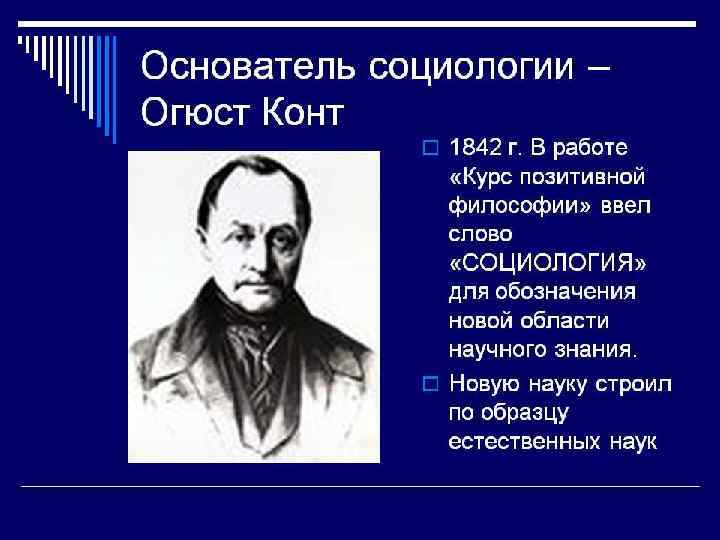 Основатель социологии – Огюст Конт

1842 г. В работе «Курс позитивной философии» ввел слово «СОЦИОЛОГИЯ» для обозначения новой области научного знания.

Новую науку строил по образцу естественных наук